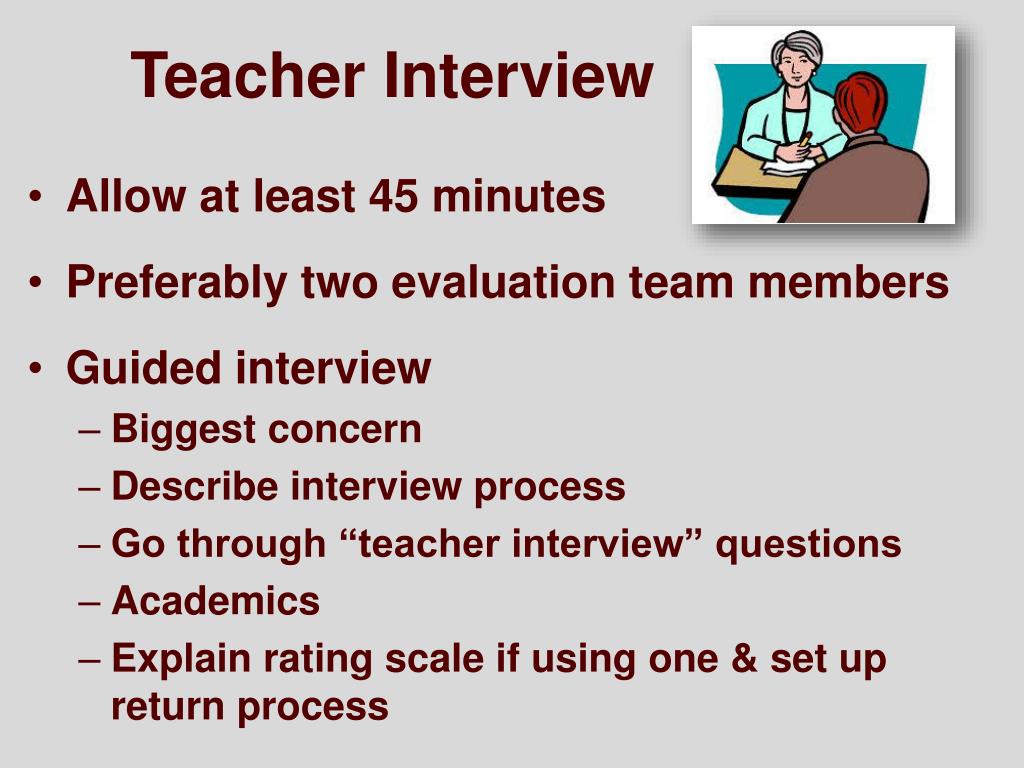 Teacher Interview

• Allow at least 45 minutes
• Preferably two evaluation team members
• Guided interview
– Biggest concern
– Describe interview process
– Go through “teacher interview” questions
– Academics
– Explain rating scale if using one & set up return process